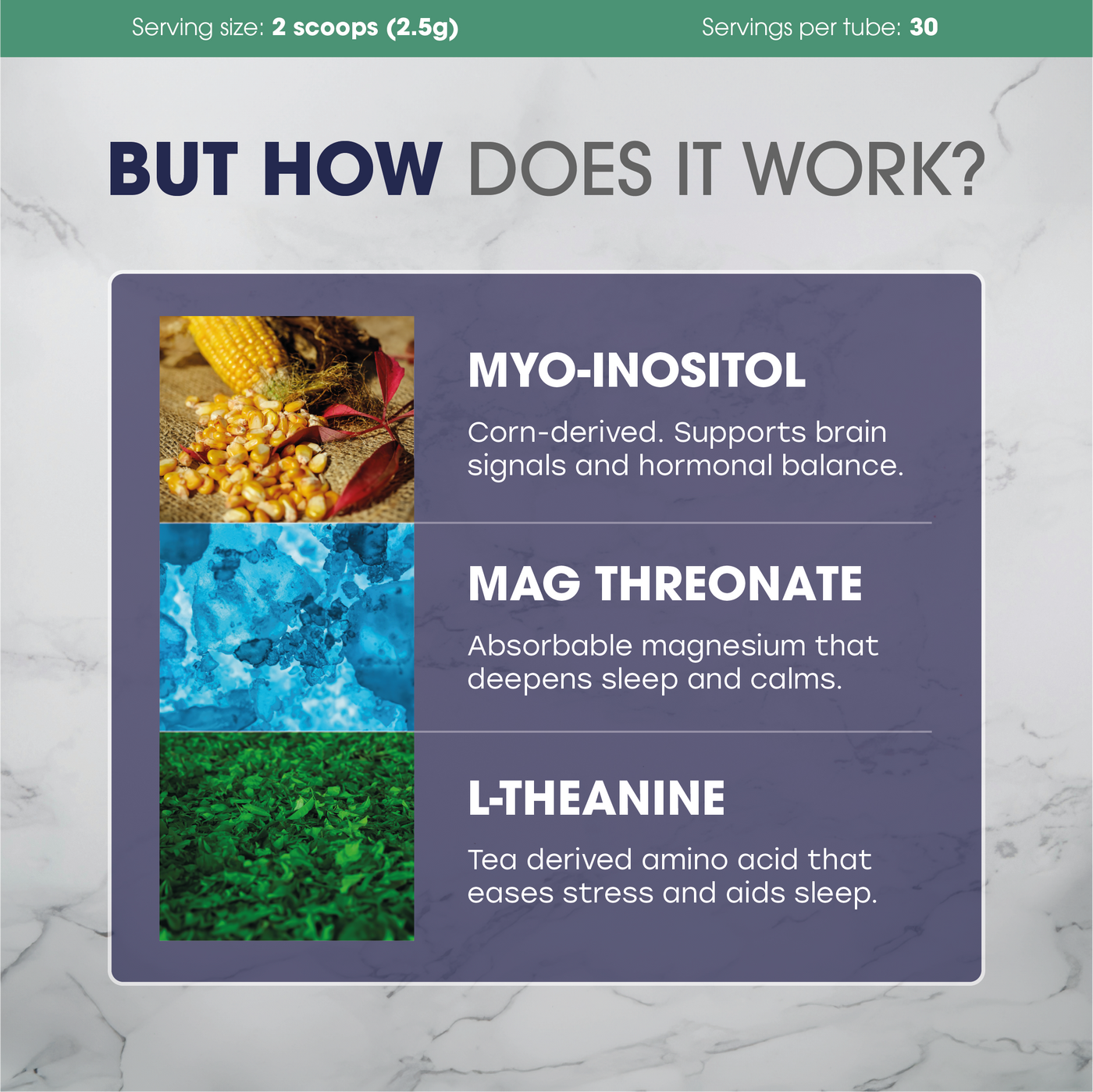 Serving size: 2 scoops (2.5g)

Servings per tube: 30

BUT HOW DOES IT WORK?

MYO-INOSITOL

Corn-derived. Supports brain signals and hormonal balance.

MAG THREONATE

Absorbable magnesium that deepens sleep and calms.

L-THEANINE

Tea derived amino acid that eases stress and aids sleep.